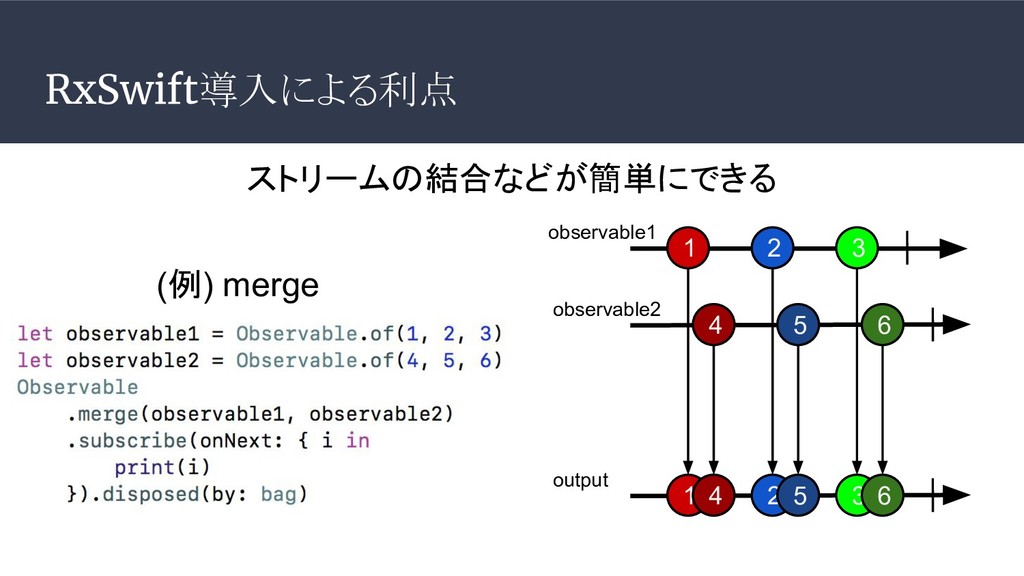 RxSwift導入による利点

ストリームの結合などが簡単にできる

(例) merge

let observable1 = Observable.of(1, 2, 3)
let observable2 = Observable.of(4, 5, 6)
Observable
    .merge(observable1, observable2)
    .subscribe(onNext: { i in
        print(i)
    }).disposed(by: bag)

observable1
1 2 3

observable2
4 5 6

output
1 4 2 5 3 6